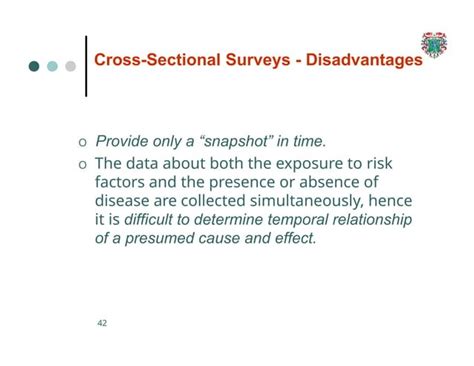 Cross-Sectional Surveys - Disadvantages

o Provide only a “snapshot” in time.

o The data about both the exposure to risk factors and the presence or absence of disease are collected simultaneously, hence it is difficult to determine temporal relationship of a presumed cause and effect.

42